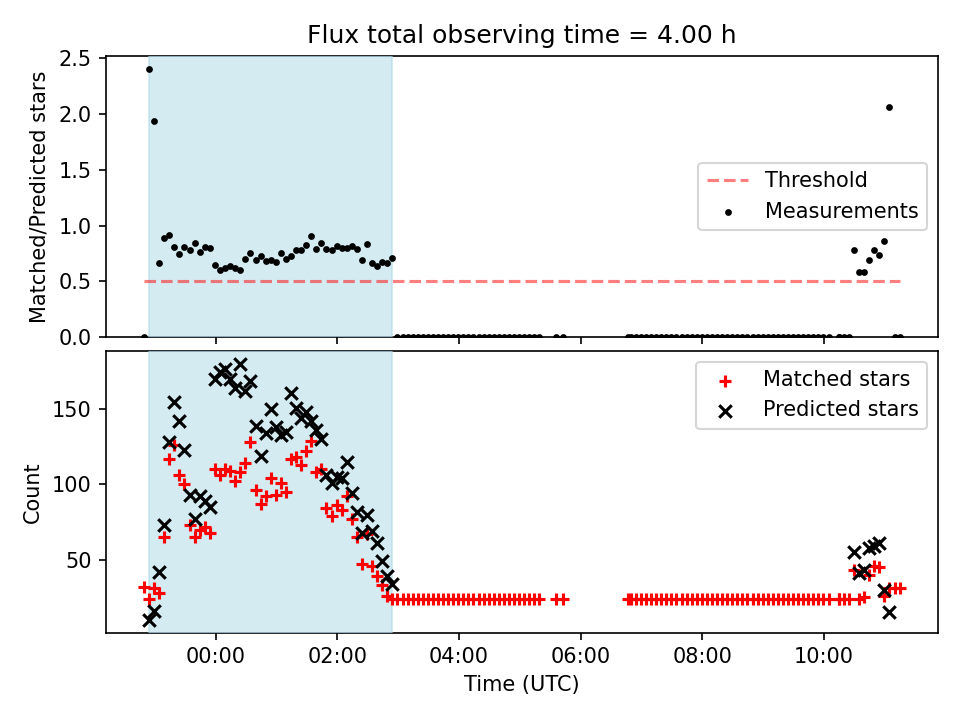 Flux total observing time = 4.00 h

Matched/Predicted stars

2.5
2.0
1.5
1.0
0.5
0.0

Threshold
Measurements

Count

150
100
50

Matched stars
Predicted stars

00:00
02:00
04:00
06:00
08:00
10:00

Time (UTC)